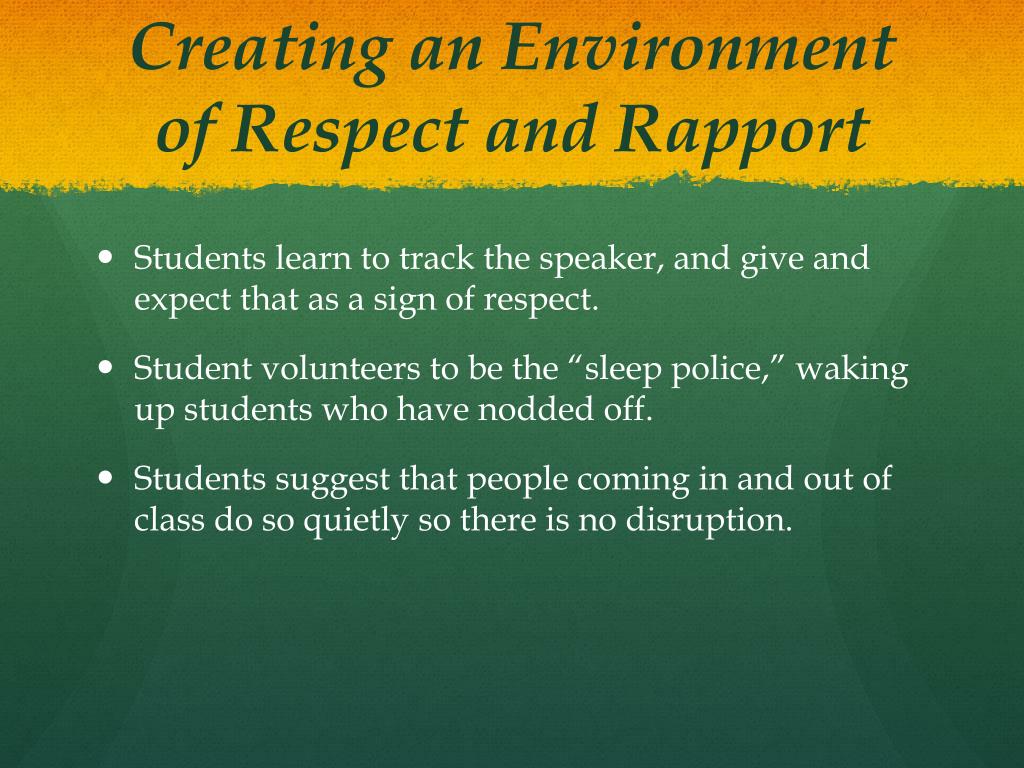 Creating an Environment of Respect and Rapport

• Students learn to track the speaker, and give and expect that as a sign of respect.

• Student volunteers to be the “sleep police,” waking up students who have nodded off.

• Students suggest that people coming in and out of class do so quietly so there is no disruption.